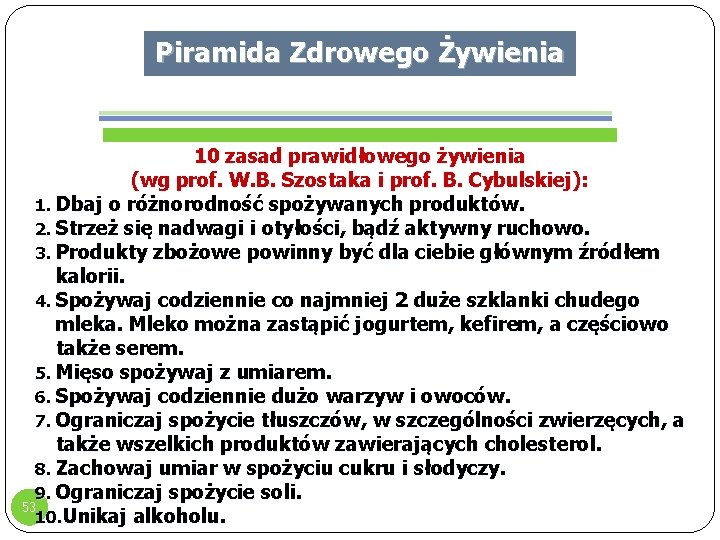 Piramida Zdrowego Żywienia

10 zasad prawidłowego żywienia
(wg prof. W.B. Szostaka i prof. B. Cybulskiej):

1. Dbaj o różnorodność spożywanych produktów.
2. Strzeż się nadwagi i otyłości, bądź aktywny ruchowo.
3. Produkty zbożowe powinny być dla ciebie głównym źródłem kalorii.
4. Spożywaj codziennie co najmniej 2 duże szklanki chudego mleka. Mleko można zastąpić jogurtem, kefirem, a częściowo także serem.
5. Mięso spożywaj z umiarem.
6. Spożywaj codziennie dużo warzyw i owoców.
7. Ograniczaj spożycie tłuszczów, w szczególności zwierzęcych, a także wszelkich produktów zawierających cholesterol.
8. Zachowaj umiar w spożyciu cukru i słodyczy.
9. Ograniczaj spożycie soli.
10. Unikaj alkoholu.

53